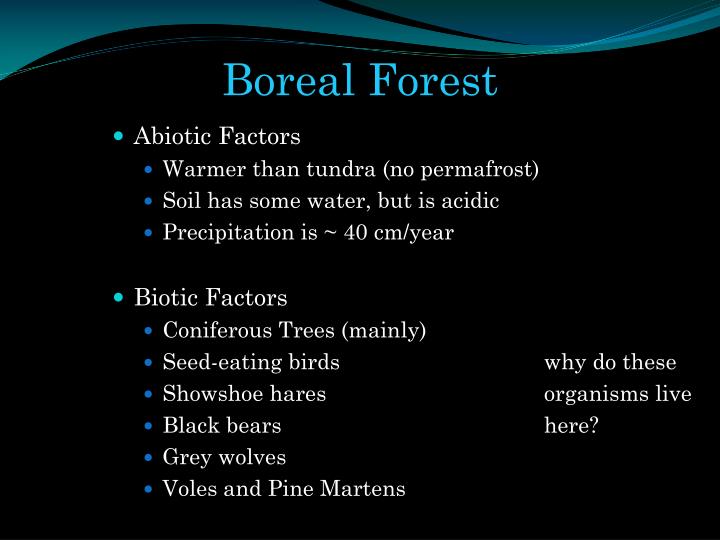 Boreal Forest

- Abiotic Factors
  - Warmer than tundra (no permafrost)
  - Soil has some water, but is acidic
  - Precipitation is ~ 40 cm/year

- Biotic Factors
  - Coniferous Trees (mainly)
  - Seed-eating birds
  - Showshoe hares
  - Black bears
  - Grey wolves
  - Voles and Pine Martens

why do these organisms live here?